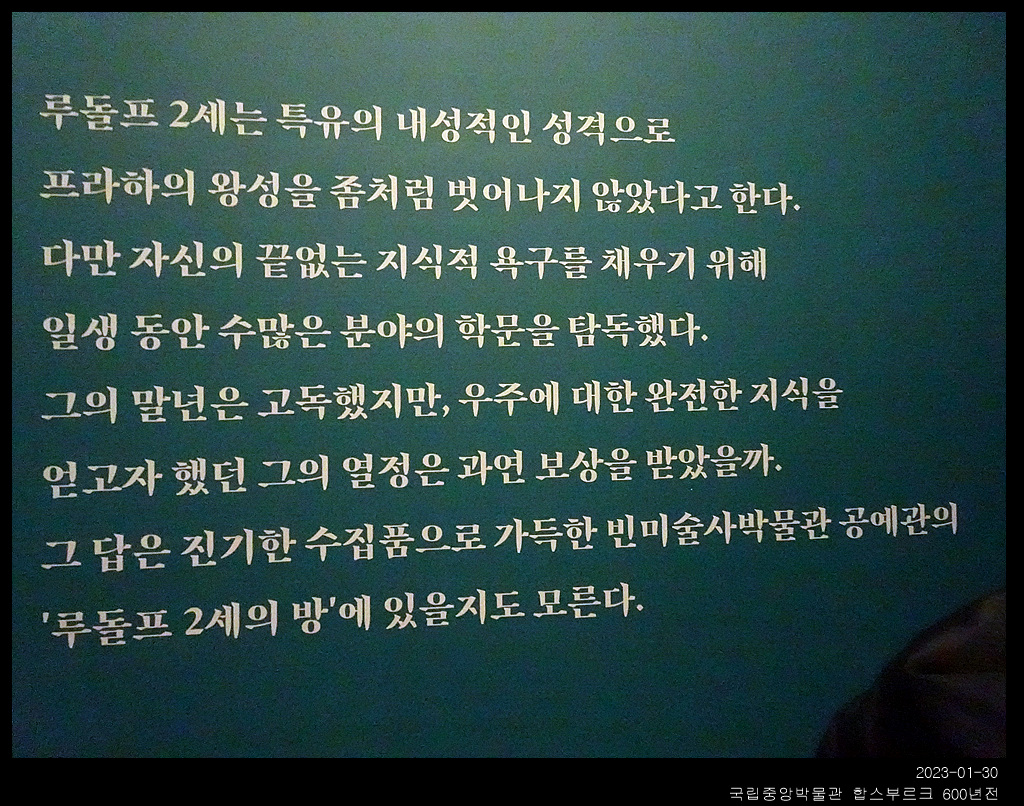 루돌프 2세는 특유의 내성적인 성격으로 프라하의 왕성을 좀처럼 벗어나지 않았다고 한다. 다만 자신의 끝없는 지식적 욕구를 채우기 위해 일생 동안 수많은 분야의 학문을 탐독했다. 그의 말년은 고독했지만, 우주에 대한 완전한 지식을 얻고자 했던 그의 열정은 과연 보상을 받았을까. 그 답은 진기한 수집품으로 가득한 빈미술사박물관 공예관의 '루돌프 2세의 방'에 있을지도 모른다.

2023-01-30
국립중앙박물관 합스부르크 600년전